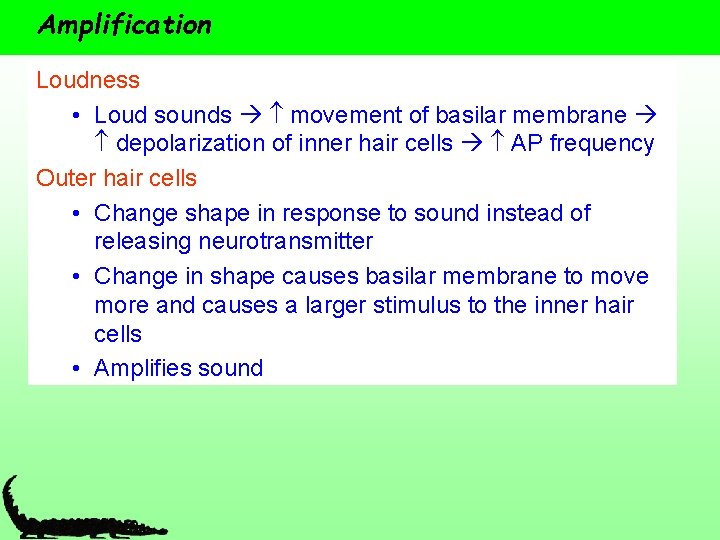 Amplification

Loudness

• Loud sounds → ↑ movement of basilar membrane → ↑ depolarization of inner hair cells → ↑ AP frequency

Outer hair cells

• Change shape in response to sound instead of releasing neurotransmitter

• Change in shape causes basilar membrane to move more and causes a larger stimulus to the inner hair cells

• Amplifies sound